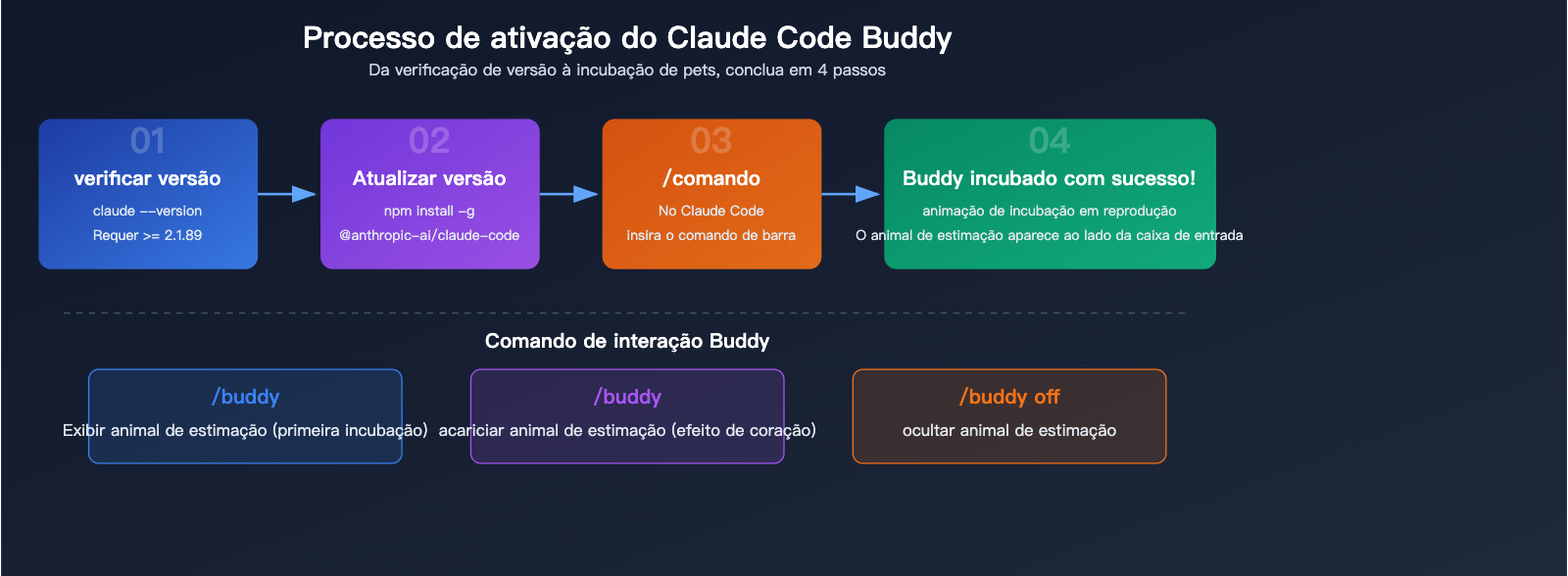 Processo de ativação do Claude Code Buddy

Da verificação de versão à incubação de pets, conclua em 4 passos

01
verificar versão
claude --version
Requer >= 2.1.89

02
Atualizar versão
npm install -g
@anthropic-ai/claude-code

03
/comando
No Claude Code
insira o comando de barra

04
Buddy incubado com sucesso!
animação de incubação em reprodução
O animal de estimação aparece ao lado da caixa de entrada

Comando de interação Buddy

/buddy
Exibir animal de estimação (primeira incubação)

/buddy
acariciar animal de estimação (efeito de coração)

/buddy off
ocultar animal de estimação